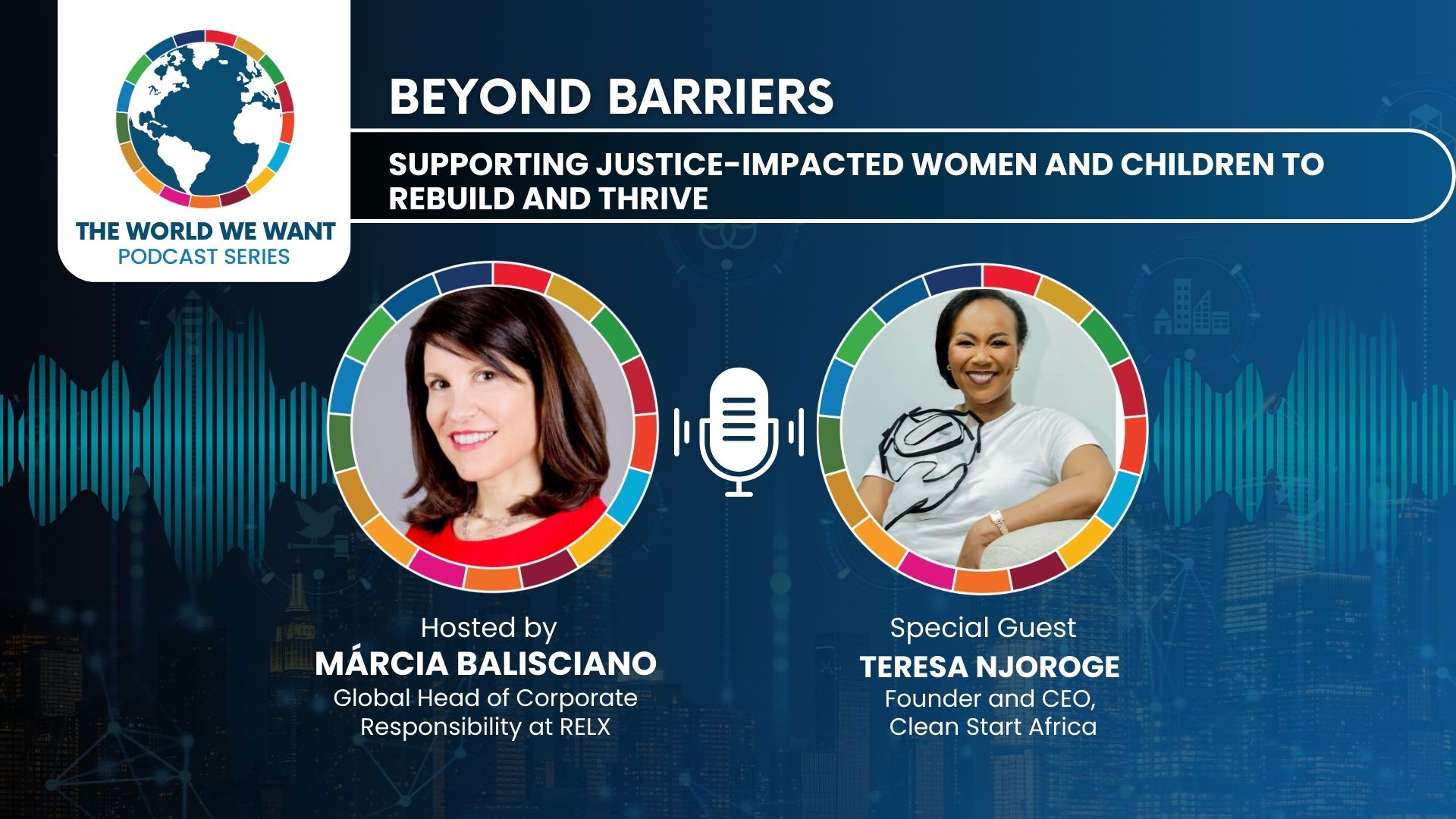 THE WORLD WE WANT
PODCAST SERIES

BEYOND BARRIERS

SUPPORTING JUSTICE-IMPACTED WOMEN AND CHILDREN TO REBUILD AND THRIVE

Hosted by
MÁRCIA BALISCIANO
Global Head of Corporate Responsibility at RELX

Special Guest
TERESA NJOROGE
Founder and CEO, Clean Start Africa